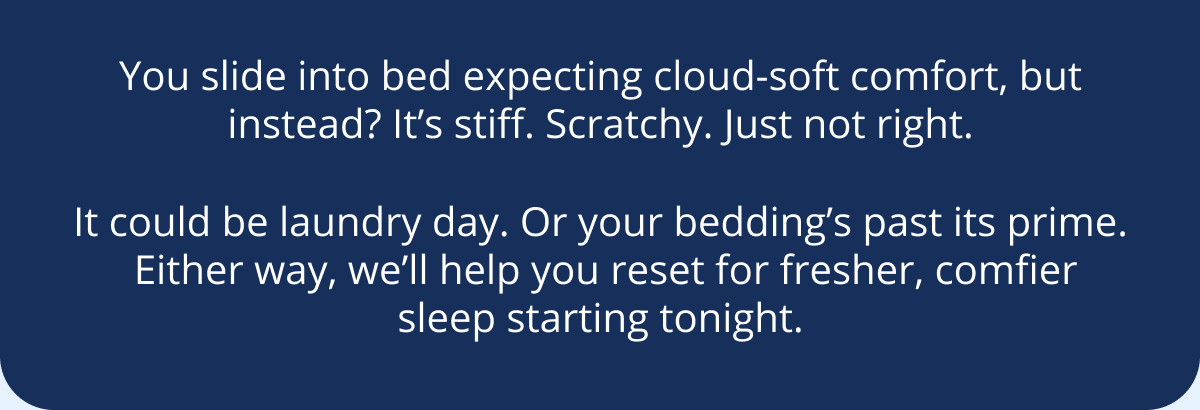 You slide into bed expecting cloud-soft comfort, but instead? It’s stiff. Scratchy. Just not right.

It could be laundry day. Or your bedding’s past its prime. Either way, we’ll help you reset for fresher, comfier sleep starting tonight.